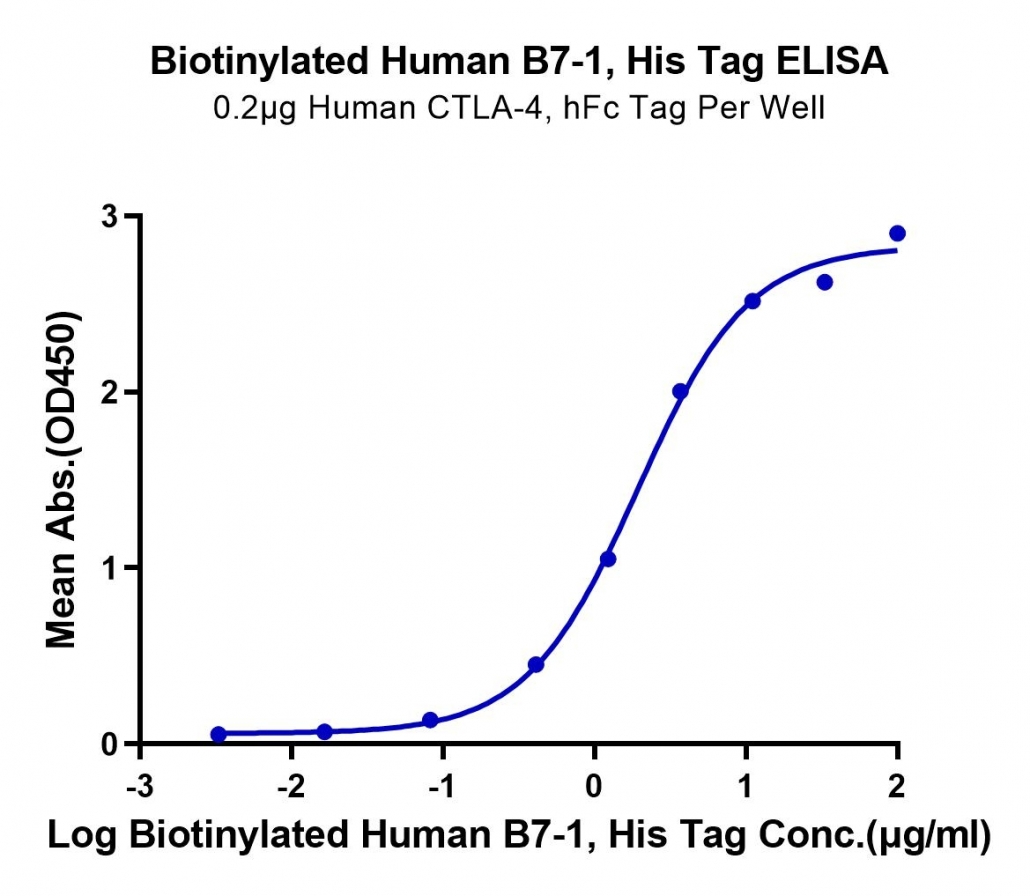 Biotinylated Human B7-1, His Tag ELISA
0.2μg Human CTLA-4, hFc Tag Per Well

Mean Abs.(OD450)

3
2
1
0

-3
-2
-1
0
1
2

Log Biotinylated Human B7-1, His Tag Conc.(μg/ml)